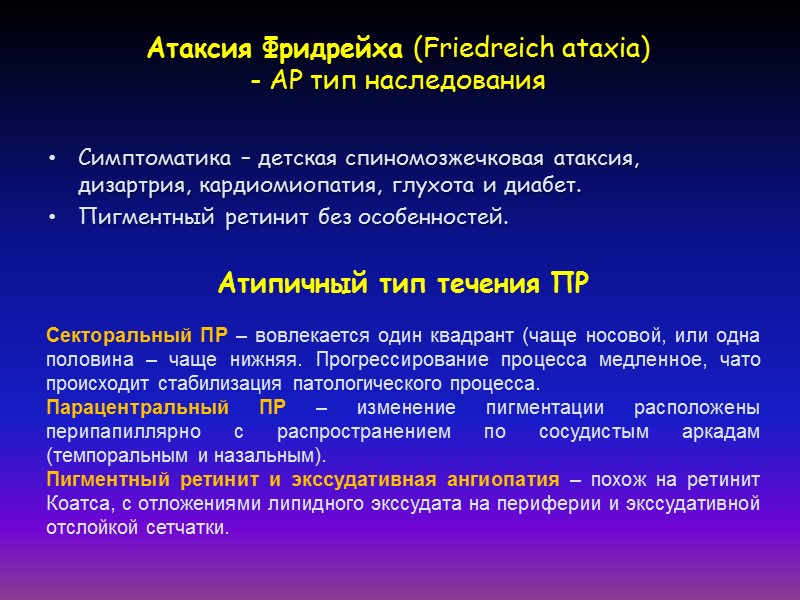 Атаксия Фридрейха (Friedreich ataxia) - АР тип наследования

• Симптоматика – детская спиномозжечковая атаксия, дизартрия, кардиомиопатия, глухота и диабет.
• Пигментный ретинит без особенностей.

Атипичный тип течения ПР

Секторальный ПР – вовлекается один квадрант (чаще носовой, или одна половина – чаще нижняя. Прогрессирование процесса медленное, чато происходит стабилизация патологического процесса.
Парацентральный ПР – изменение пигментации расположены перипапиллярно с распространением по сосудистым аркадам (темпоральным и назальным).
Пигментный ретинит и экссудативная ангиопатия – похож на ретинит Коатса, с отложениями липидного экссудата на периферии и экссудативной отслойкой сетчатки.